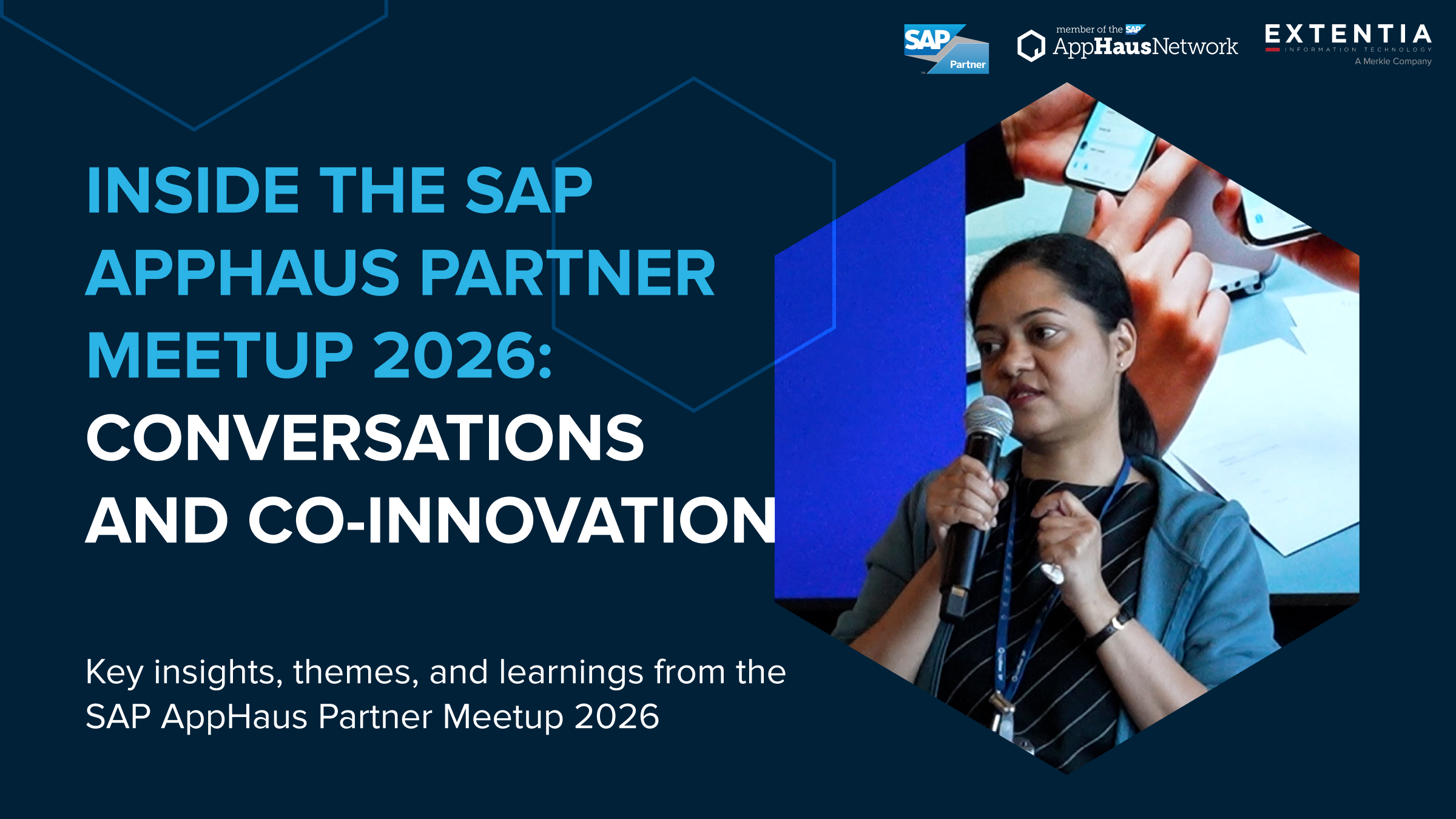 SAP Partner

member of the SAP AppHausNetwork

EXTENTIA
INFORMATION TECHNOLOGY
A Merkle Company

INSIDE THE SAP APPHAUS PARTNER MEETUP 2026: CONVERSATIONS AND CO-INNOVATION

Key insights, themes, and learnings from the SAP AppHaus Partner Meetup 2026